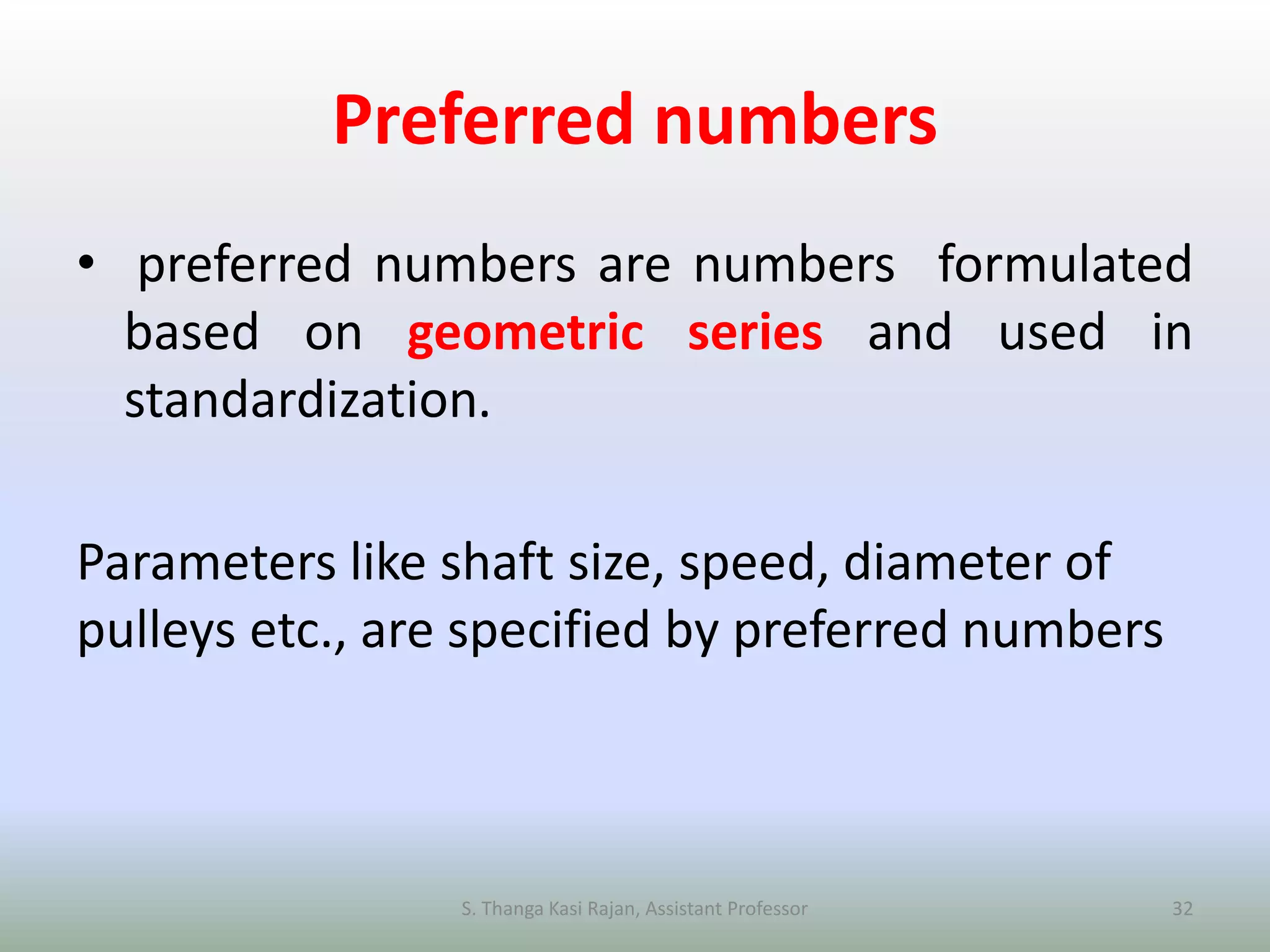 Preferred numbers

• preferred numbers are numbers formulated based on geometric series and used in standardization.

Parameters like shaft size, speed, diameter of pulleys etc., are specified by preferred numbers

S. Thanga Kasi Rajan, Assistant Professor

32